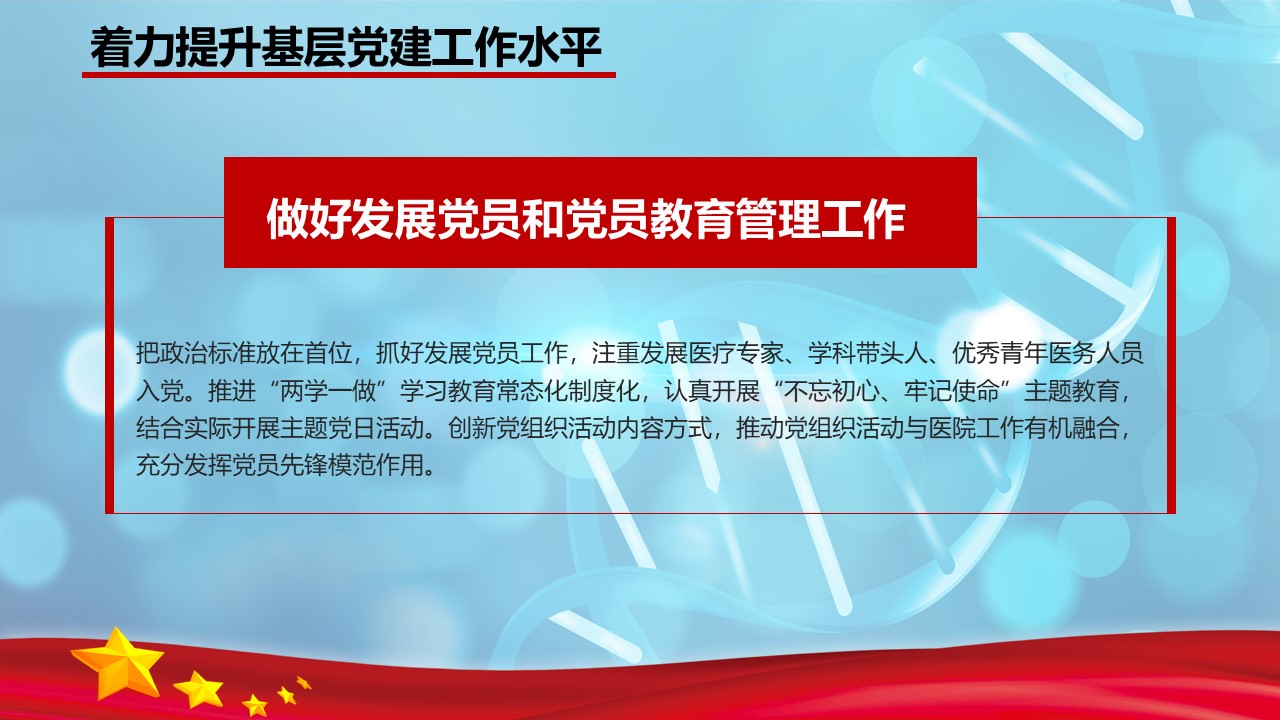 着力提升基层党建工作水平

做好发展党员和党员教育管理工作

把政治标准放在首位，抓好发展党员工作，注重发展医疗专家、学科带头人、优秀青年医务人员入党。推进“两学一做”学习教育常态化制度化，认真开展“不忘初心、牢记使命”主题教育，结合实际开展主题党日活动。创新党组织活动内容方式，推动党组织活动与医院工作有机融合，充分发挥党员先锋模范作用。